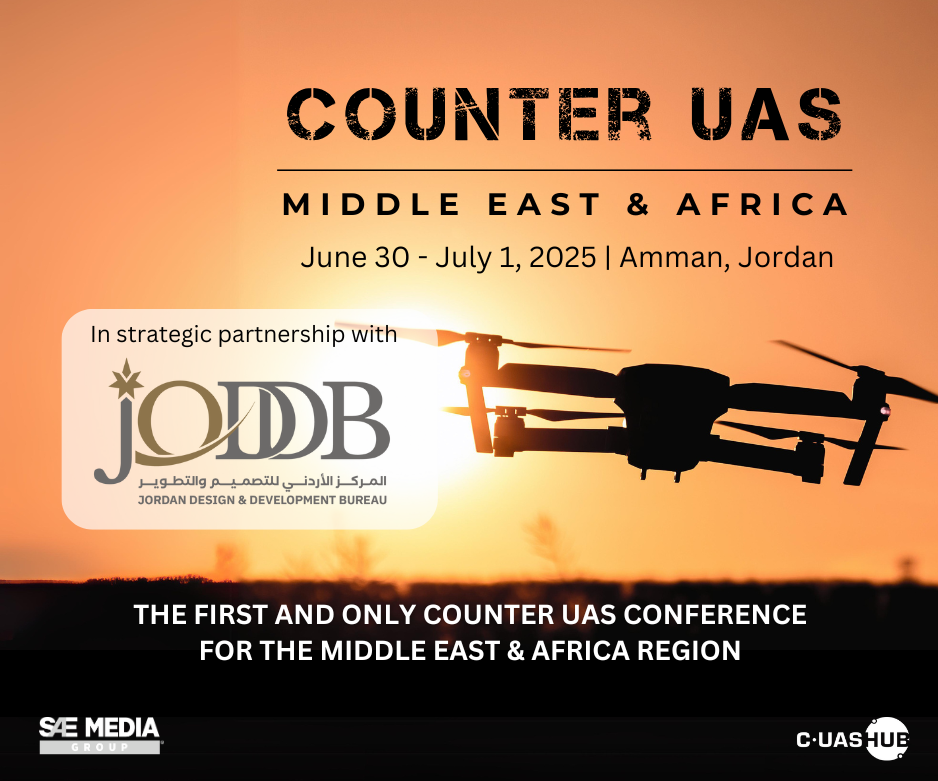 COUNTER UAS

MIDDLE EAST & AFRICA

June 30 - July 1, 2025 | Amman, Jordan

In strategic partnership with

JODDB

المركز الأردني للتصميم والتطوير

JORDAN DESIGN & DEVELOPMENT BUREAU

THE FIRST AND ONLY COUNTER UAS CONFERENCE FOR THE MIDDLE EAST & AFRICA REGION

SAE MEDIA GROUP

C·UAS HUB